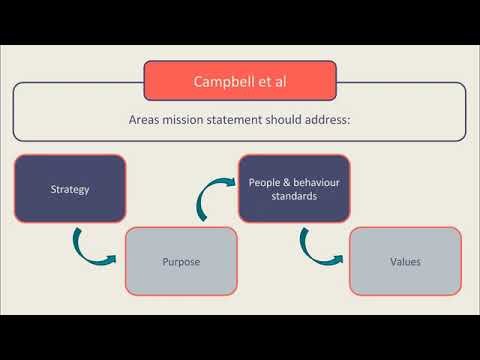 Campbell et al

Areas mission statement should address:

Strategy

Purpose

People & behaviour standards

Values